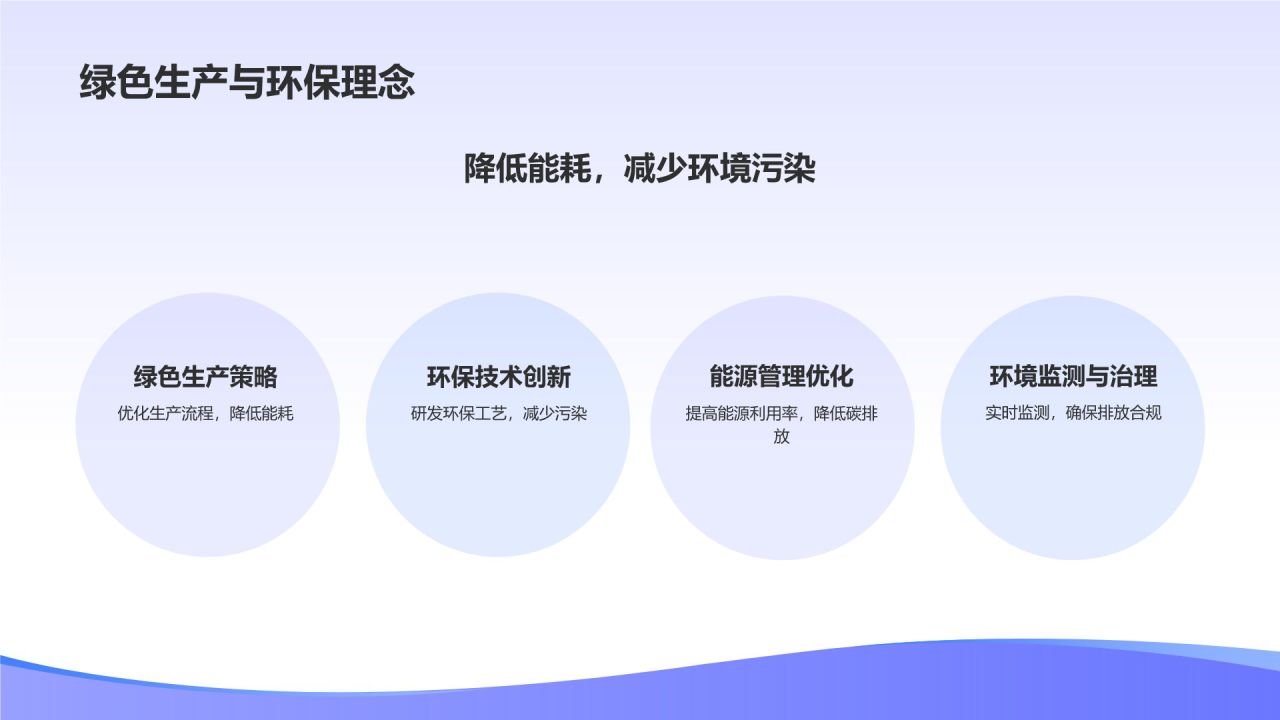 绿色生产与环保理念

降低能耗，减少环境污染

绿色生产策略
优化生产流程，降低能耗

环保技术创新
研发环保工艺，减少污染

能源管理优化
提高能源利用率，降低碳排放

环境监测与治理
实时监测，确保排放合规